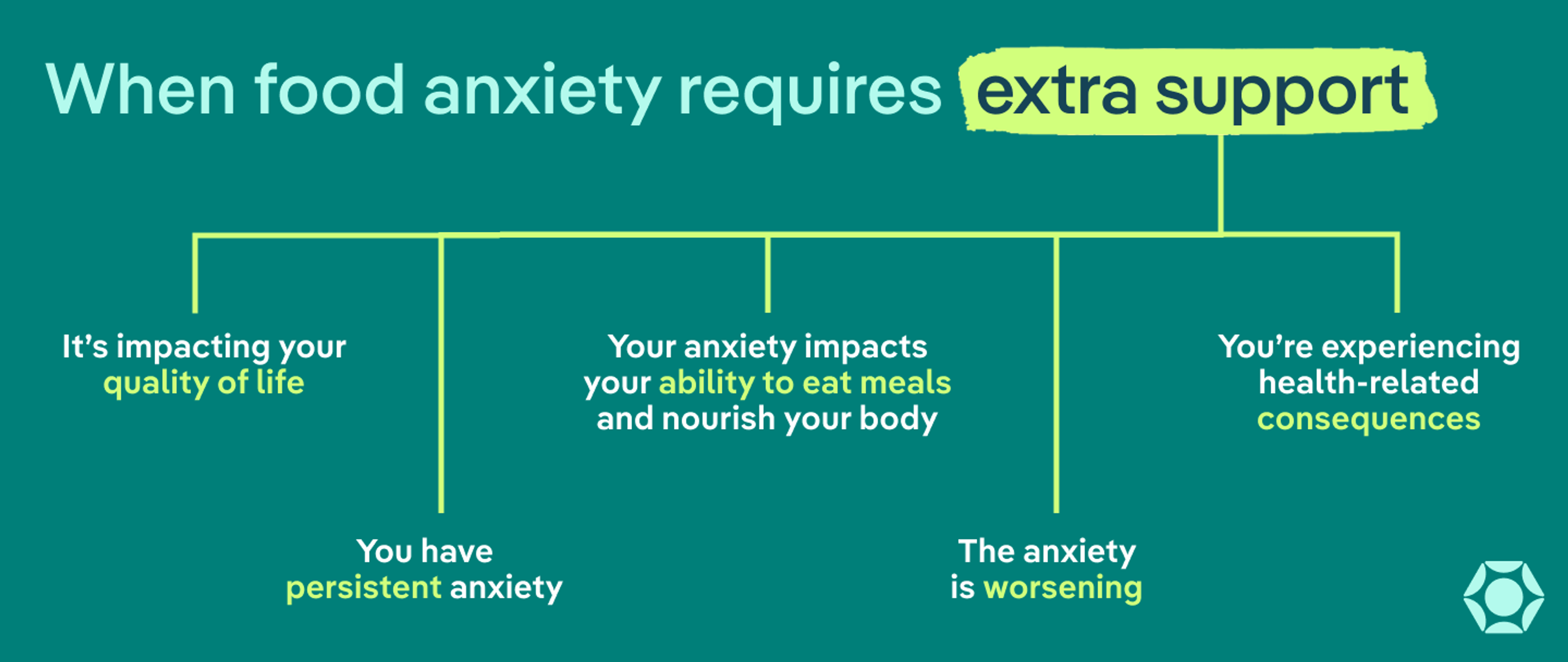 When food anxiety requires extra support

It's impacting your quality of life

You have persistent anxiety

Your anxiety impacts your ability to eat meals and nourish your body

The anxiety is worsening

You're experiencing health-related consequences